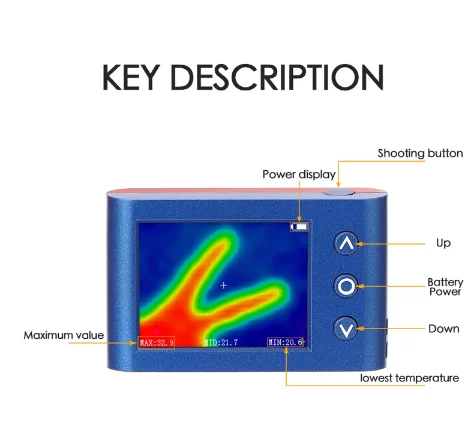 KEY DESCRIPTION

Shooting button

Power display

Up

Battery Power

Down

Maximum value

MAX:32.9

MID:21.7

MIN:20.6

lowest temperature